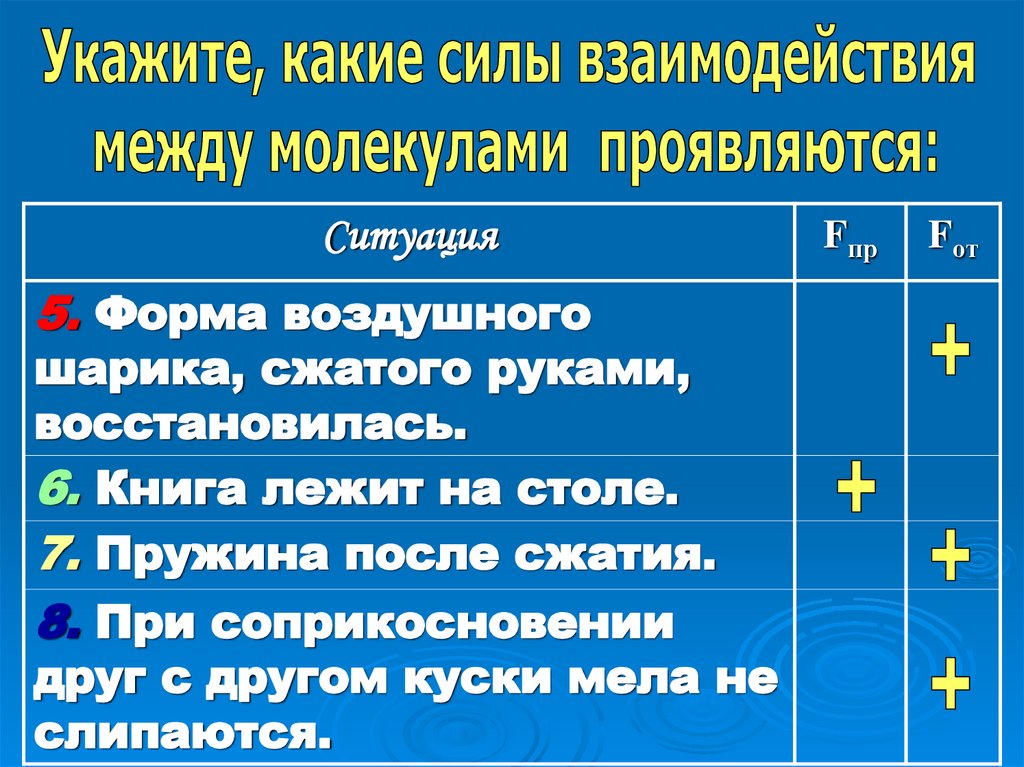 Укажите, какие силы взаимодействия между молекулами проявляются:

| Ситуация | $F_{пр}$ | $F_{от}$ |
|---|---|---|
| 5. Форма воздушного шарика, сжатого руками, восстановилась. | | + |
| 6. Книга лежит на столе. | + | |
| 7. Пружина после сжатия. | | + |
| 8. При соприкосновении друг с другом куски мела не слипаются. | | + |